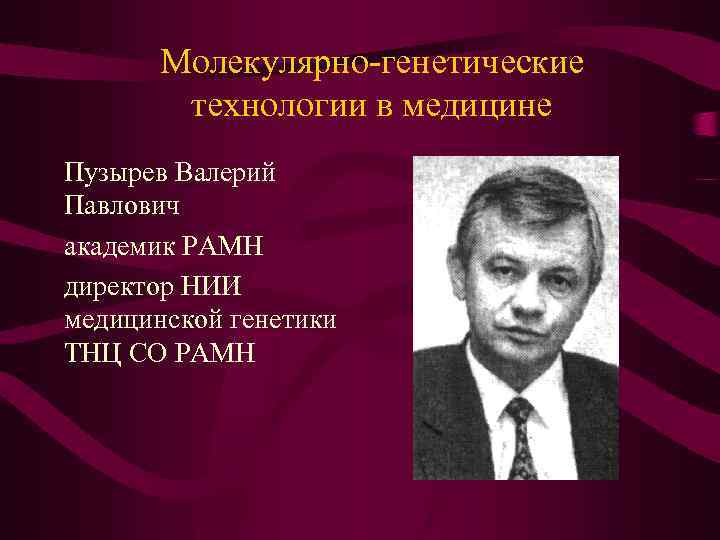 Молекулярно-генетические технологии в медицине

Пузырев Валерий Павлович

академик РАМН

директор НИИ медицинской генетики ТНЦ СО РАМН